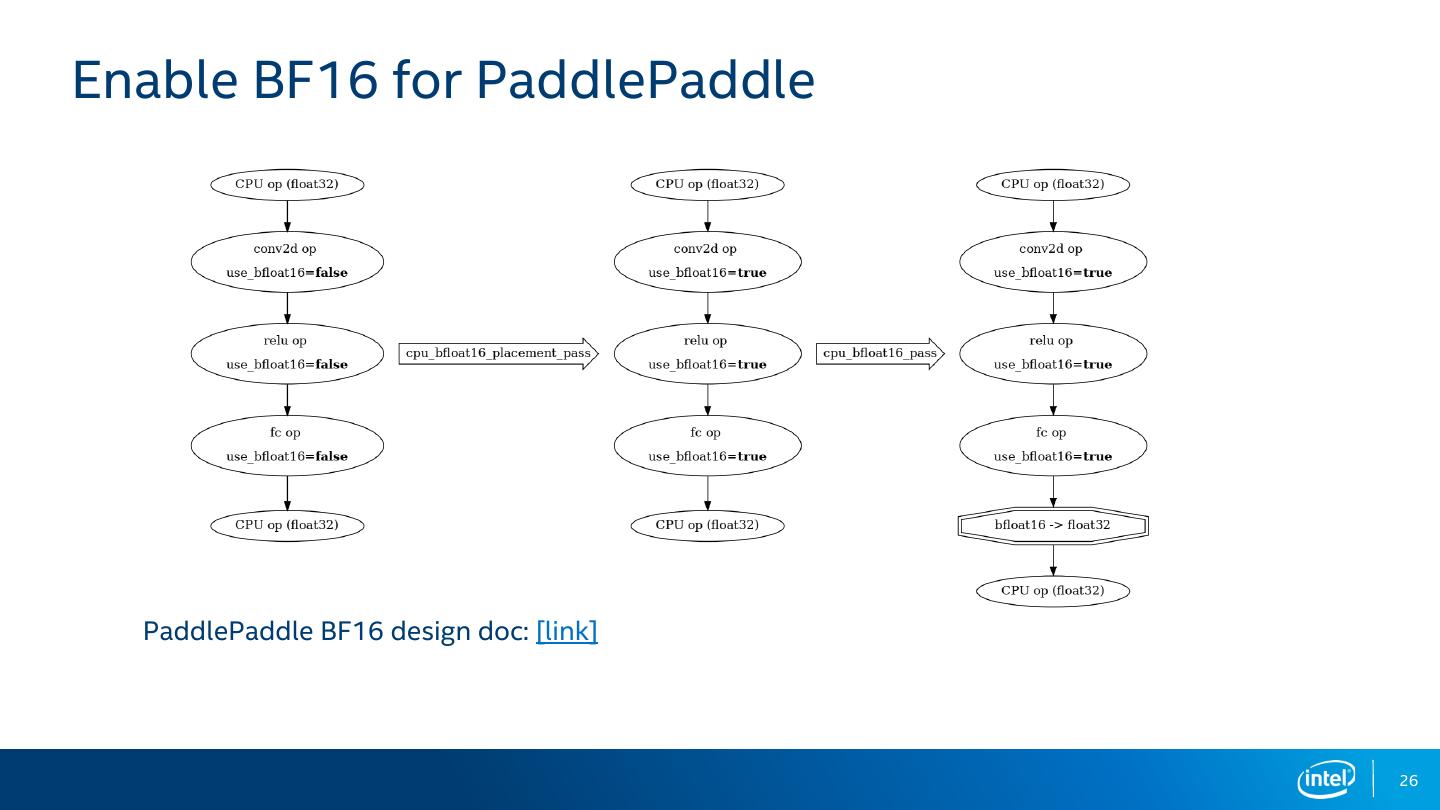 Enable BF16 for PaddlePaddle

CPU op (float32)

conv2d op
use_bfloat16=false

relu op
use_bfloat16=false

fc op
use_bfloat16=false

CPU op (float32)

cpu_bfloat16_placement_pass

CPU op (float32)

conv2d op
use_bfloat16=true

relu op
use_bfloat16=true

fc op
use_bfloat16=true

CPU op (float32)

cpu_bfloat16_pass

CPU op (float32)

conv2d op
use_bfloat16=true

relu op
use_bfloat16=true

fc op
use_bfloat16=true

bfloat16 -> float32

CPU op (float32)

PaddlePaddle BF16 design doc: [link]

intel

26